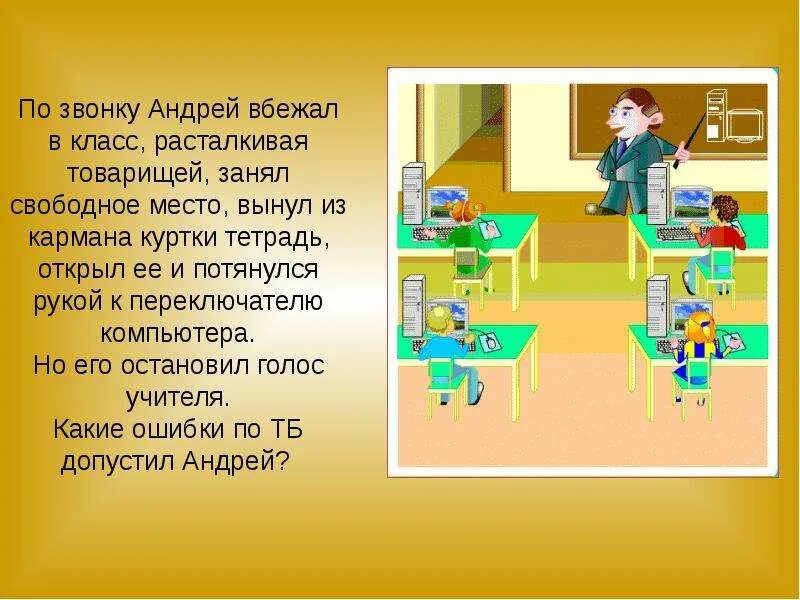 По звонку Андрей вбежал в класс, расталкивая товарищей, занял свободное место, вынул из кармана куртки тетрадь, открыл ее и потянулся рукой к переключателю компьютера.
Но его остановил голос учителя.
Какие ошибки по ТБ допустил Андрей?